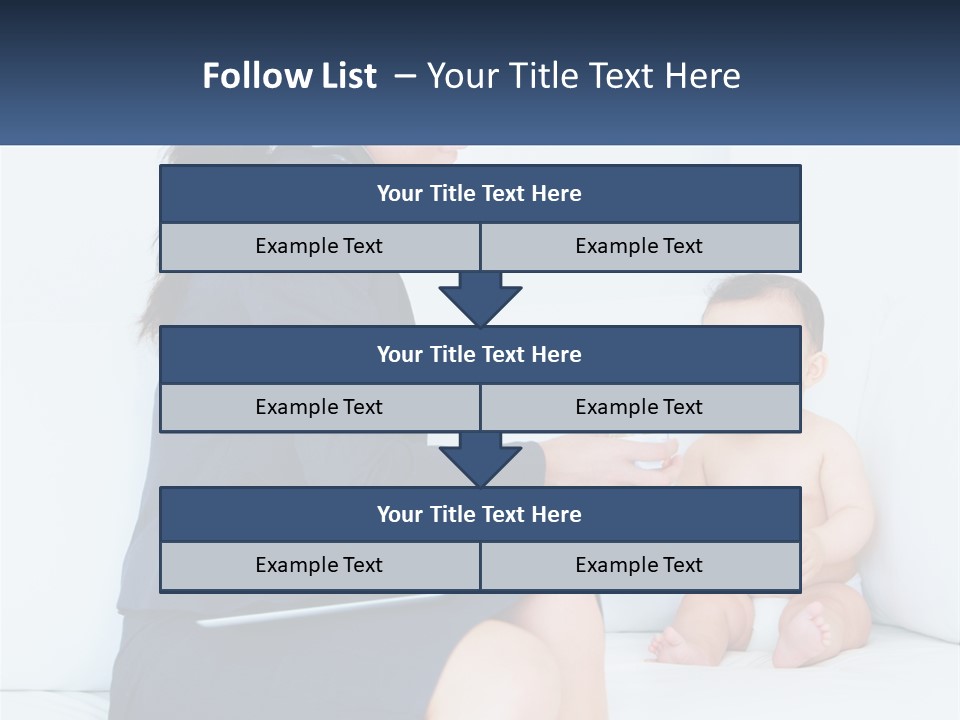 Follow List – Your Title Text Here

Your Title Text Here

Example Text

Example Text

Your Title Text Here

Example Text

Example Text

Your Title Text Here

Example Text

Example Text